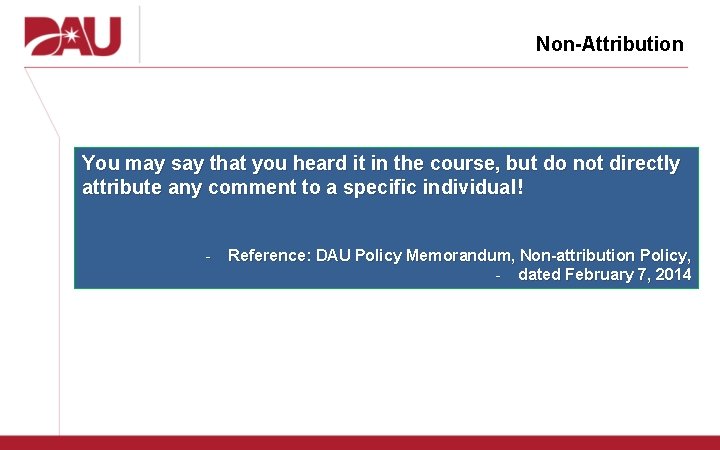 DAU

Non-Attribution

You may say that you heard it in the course, but do not directly attribute any comment to a specific individual!

- Reference: DAU Policy Memorandum, Non-attribution Policy,
- dated February 7, 2014